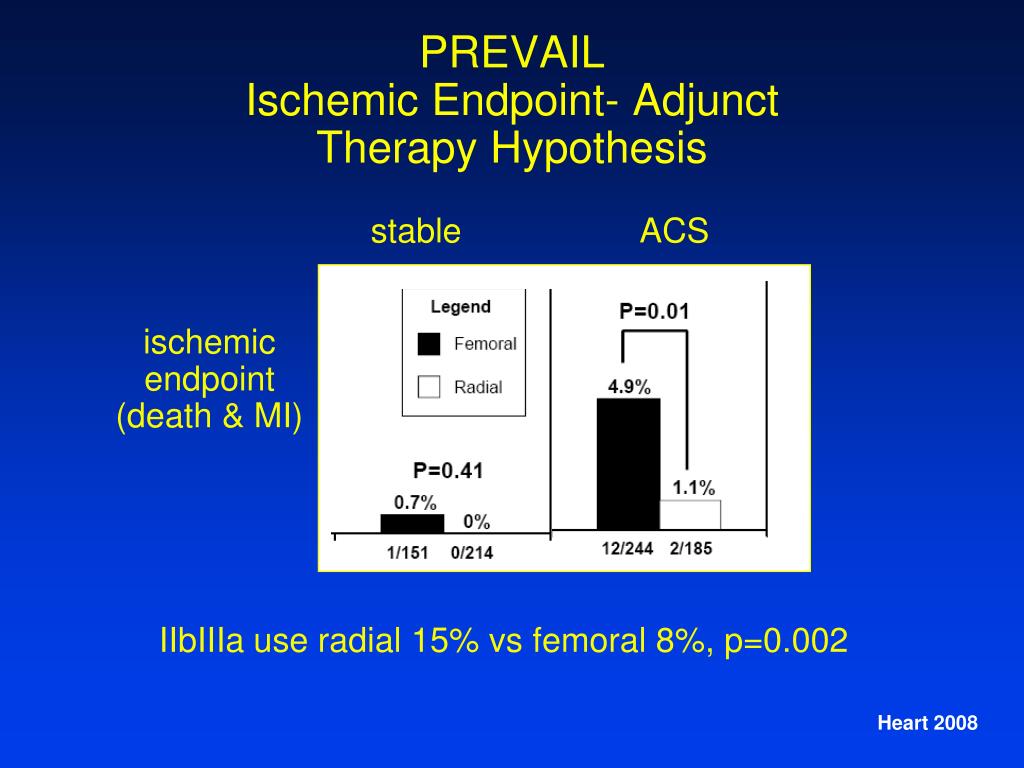 PREVAIL
Ischemic Endpoint- Adjunct Therapy Hypothesis

stable

ACS

ischemic endpoint (death & MI)

Legend
Femoral
Radial

P=0.41
0.7%
0%
1/151
0/214

P=0.01
4.9%
1.1%
12/244
2/185

IIbIIIa use radial 15% vs femoral 8%, p=0.002

Heart 2008